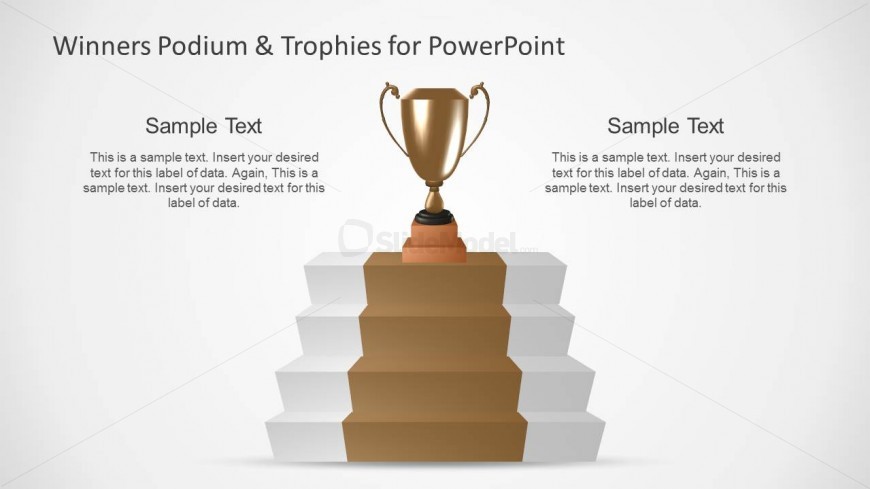 Winners Podium & Trophies for PowerPoint

Sample Text

This is a sample text. Insert your desired text for this label of data. Again, This is a sample text. Insert your desired text for this label of data.

Sample Text

This is a sample text. Insert your desired text for this label of data. Again, This is a sample text. Insert your desired text for this label of data.

SlideModel.com